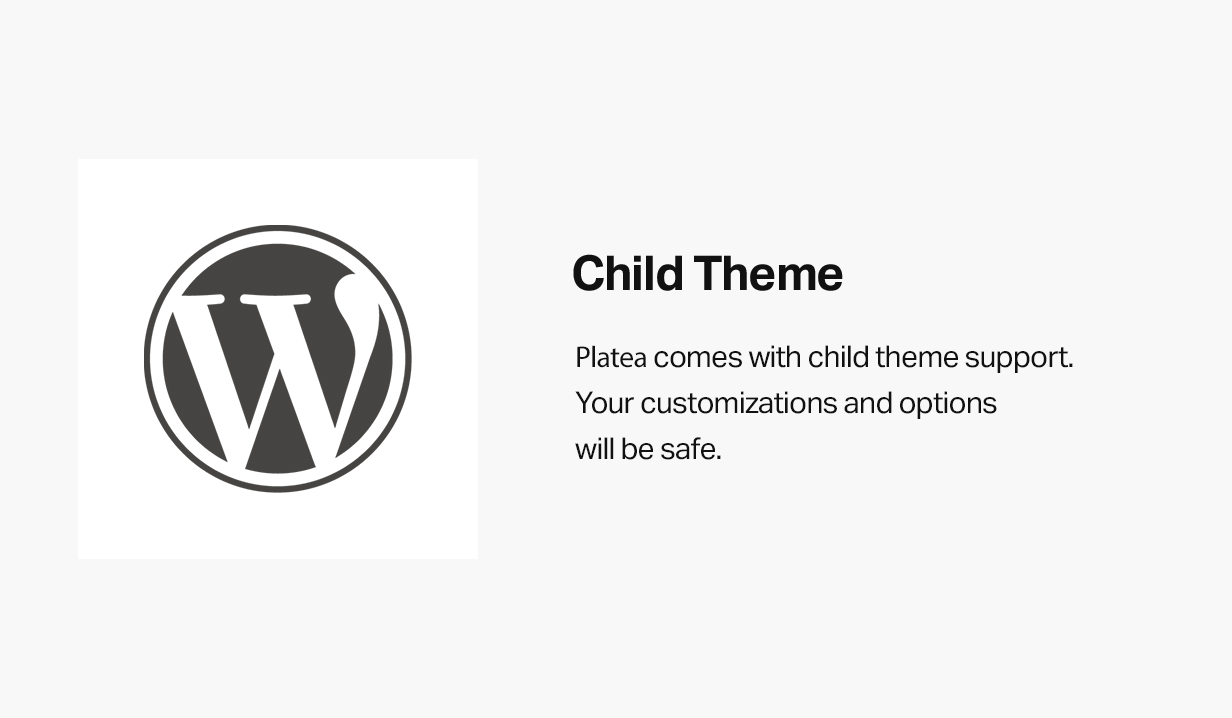 W

Child Theme

Platea comes with child theme support. Your customizations and options will be safe.